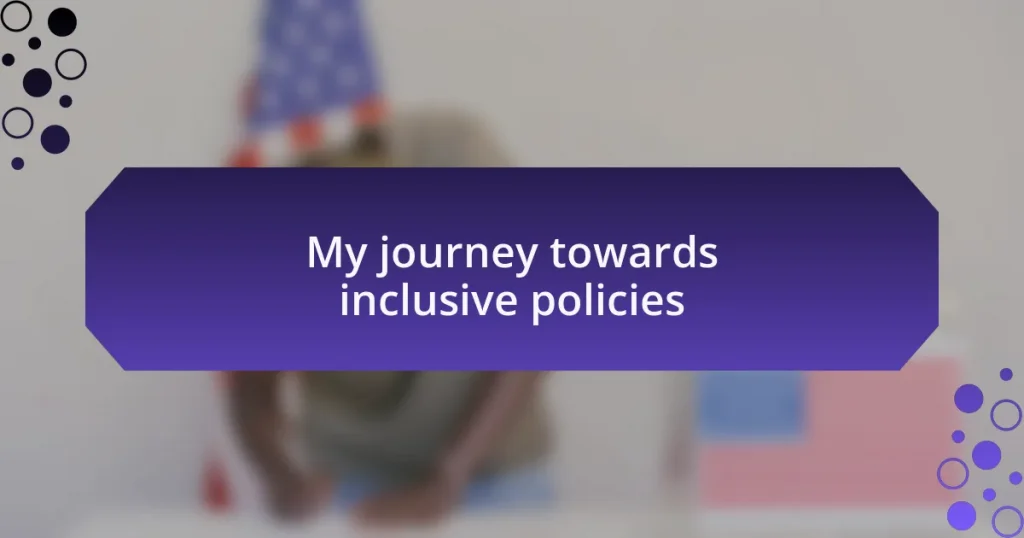 My journey towards inclusive policies